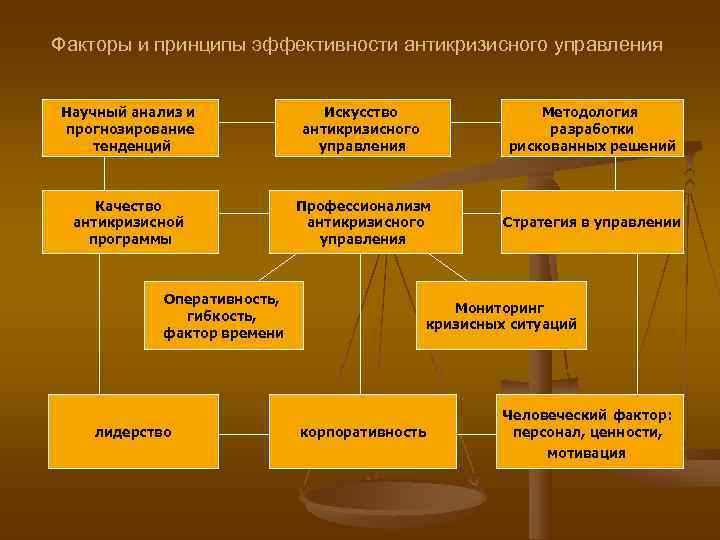 Факторы и принципы эффективности антикризисного управления

Научный анализ и прогнозирование тенденций

Искусство антикризисного управления

Методология разработки рискованных решений

Качество антикризисной программы

Профессионализм антикризисного управления

Стратегия в управлении

Оперативность, гибкость, фактор времени

Мониторинг кризисных ситуаций

лидерство

корпоративность

Человеческий фактор: персонал, ценности, мотивация